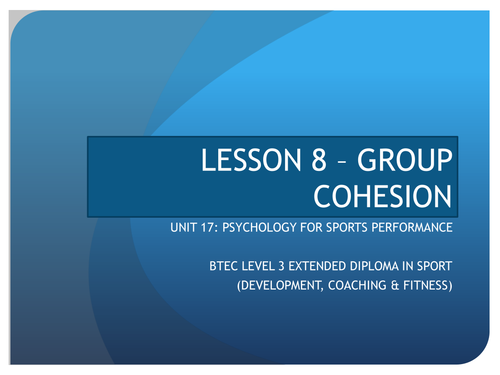 LESSON 8 – GROUP COHESION

UNIT 17: PSYCHOLOGY FOR SPORTS PERFORMANCE

BTEC LEVEL 3 EXTENDED DIPLOMA IN SPORT (DEVELOPMENT, COACHING & FITNESS)